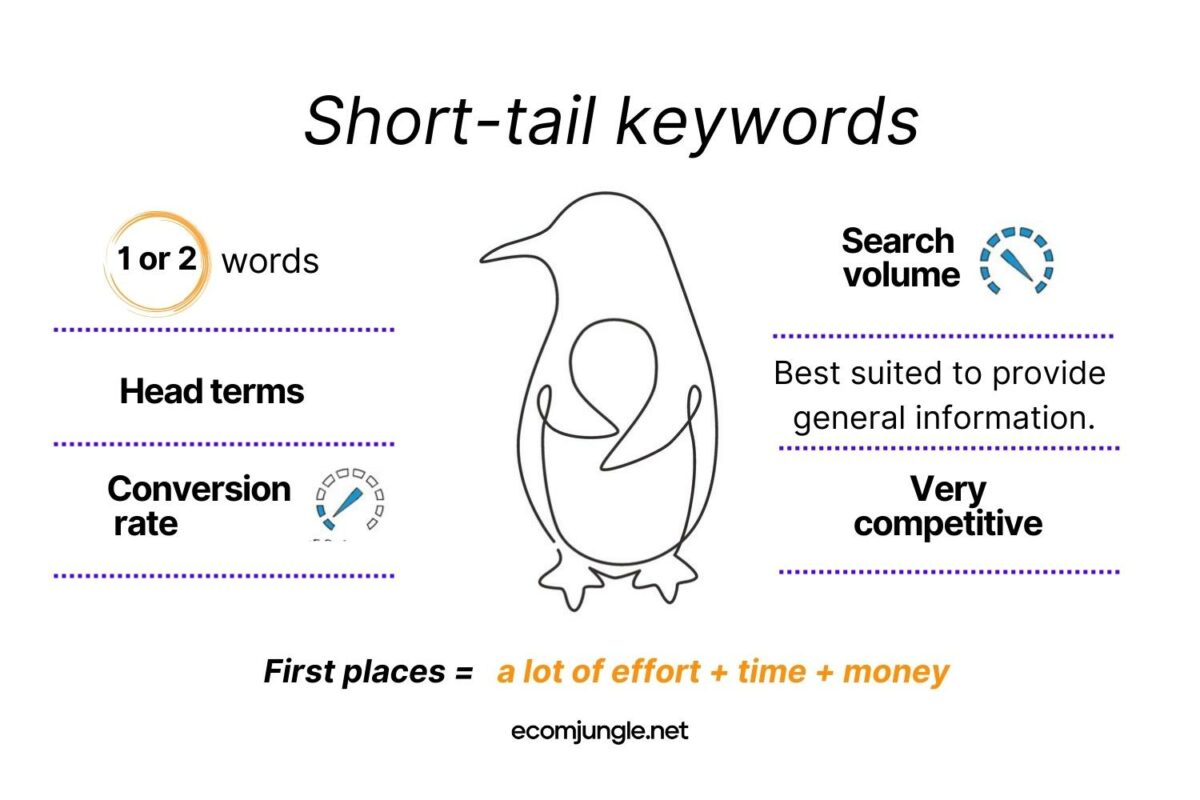 Short-tail keywords

1 or 2 words

Head terms

Conversion rate

Search volume

Best suited to provide general information.

Very competitive

First places = a lot of effort + time + money

ecomjungle.net